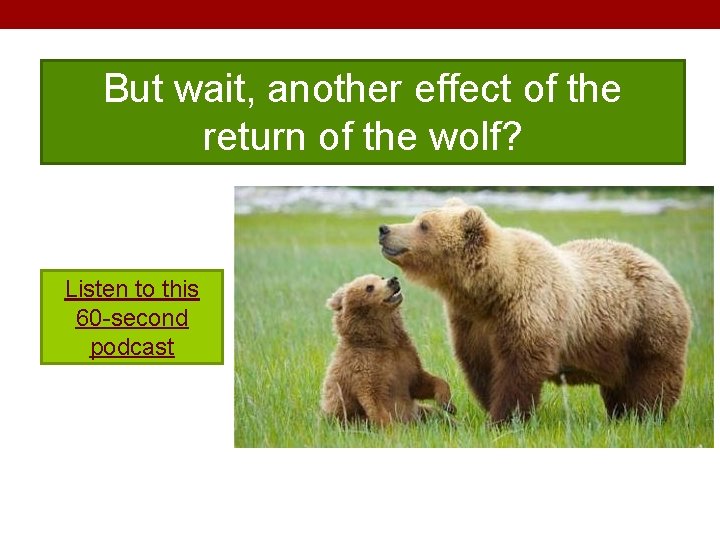 But wait, another effect of the return of the wolf?

Listen to this 60-second podcast